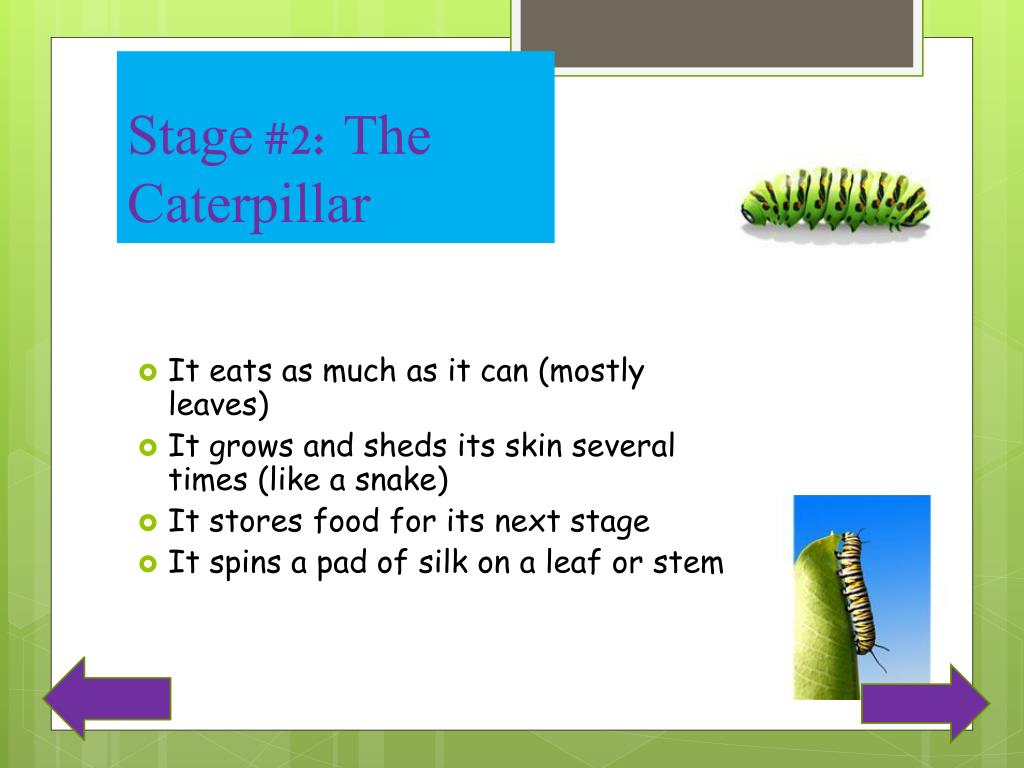 Stage #2: The Caterpillar

It eats as much as it can (mostly leaves)
It grows and sheds its skin several times (like a snake)
It stores food for its next stage
It spins a pad of silk on a leaf or stem